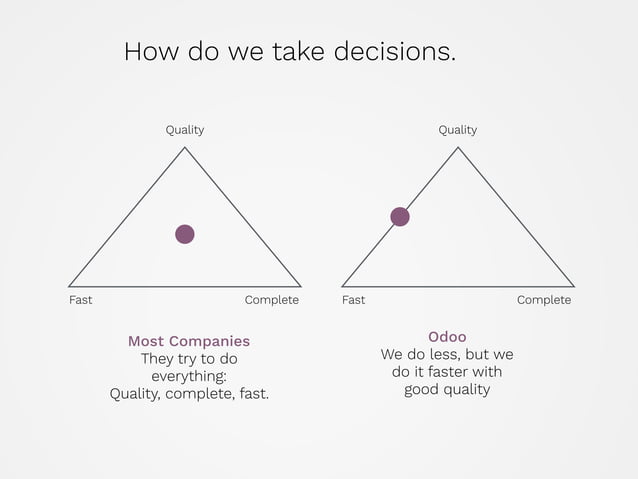 How do we take decisions.

Quality

Fast

Complete

Most Companies
They try to do everything: Quality, complete, fast.

Quality

Fast

Complete

Odoo
We do less, but we do it faster with good quality